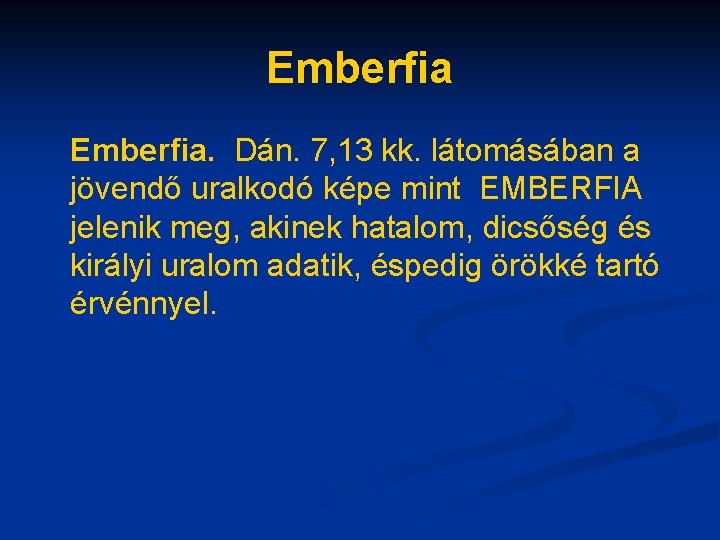 Emberfia

Emberfia. Dán. 7,13 kk. látomásában a jövendő uralkodó képe mint EMBERFIA jelenik meg, akinek hatalom, dicsőség és királyi uralom adatik, éspedig örökké tartó érvénnyel.